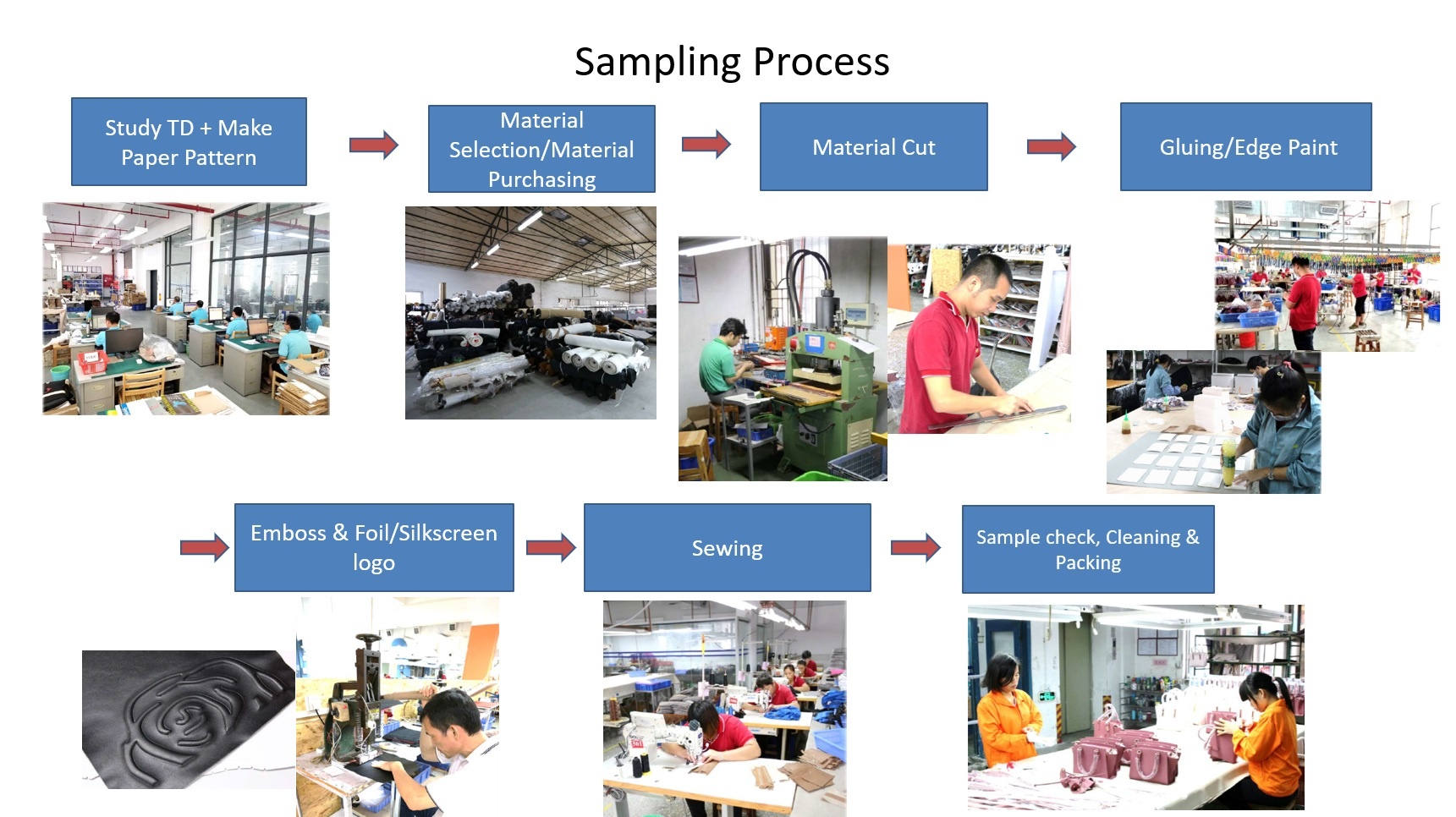 Sampling Process

Study TD + Make Paper Pattern

Material Selection/Material Purchasing

Material Cut

Gluing/Edge Paint

Emboss & Foil/Silkscreen logo

Sewing

Sample check, Cleaning & Packing